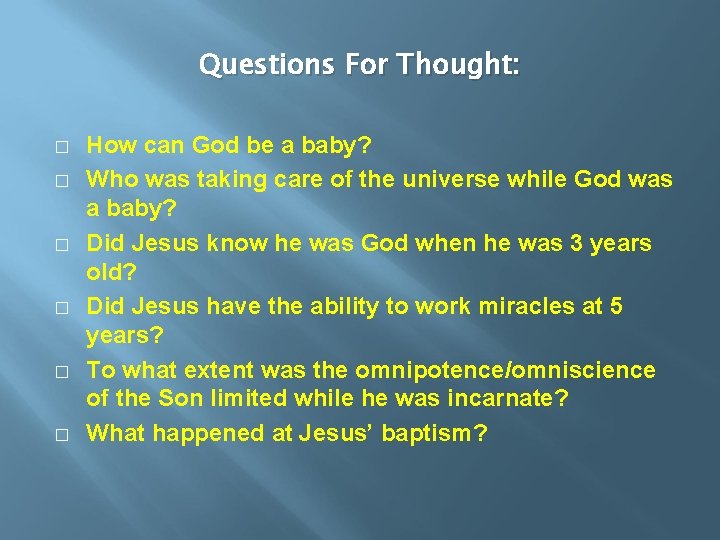 Questions For Thought:

□ How can God be a baby?
□ Who was taking care of the universe while God was a baby?
□ Did Jesus know he was God when he was 3 years old?
□ Did Jesus have the ability to work miracles at 5 years?
□ To what extent was the omnipotence/omniscience of the Son limited while he was incarnate?
□ What happened at Jesus' baptism?